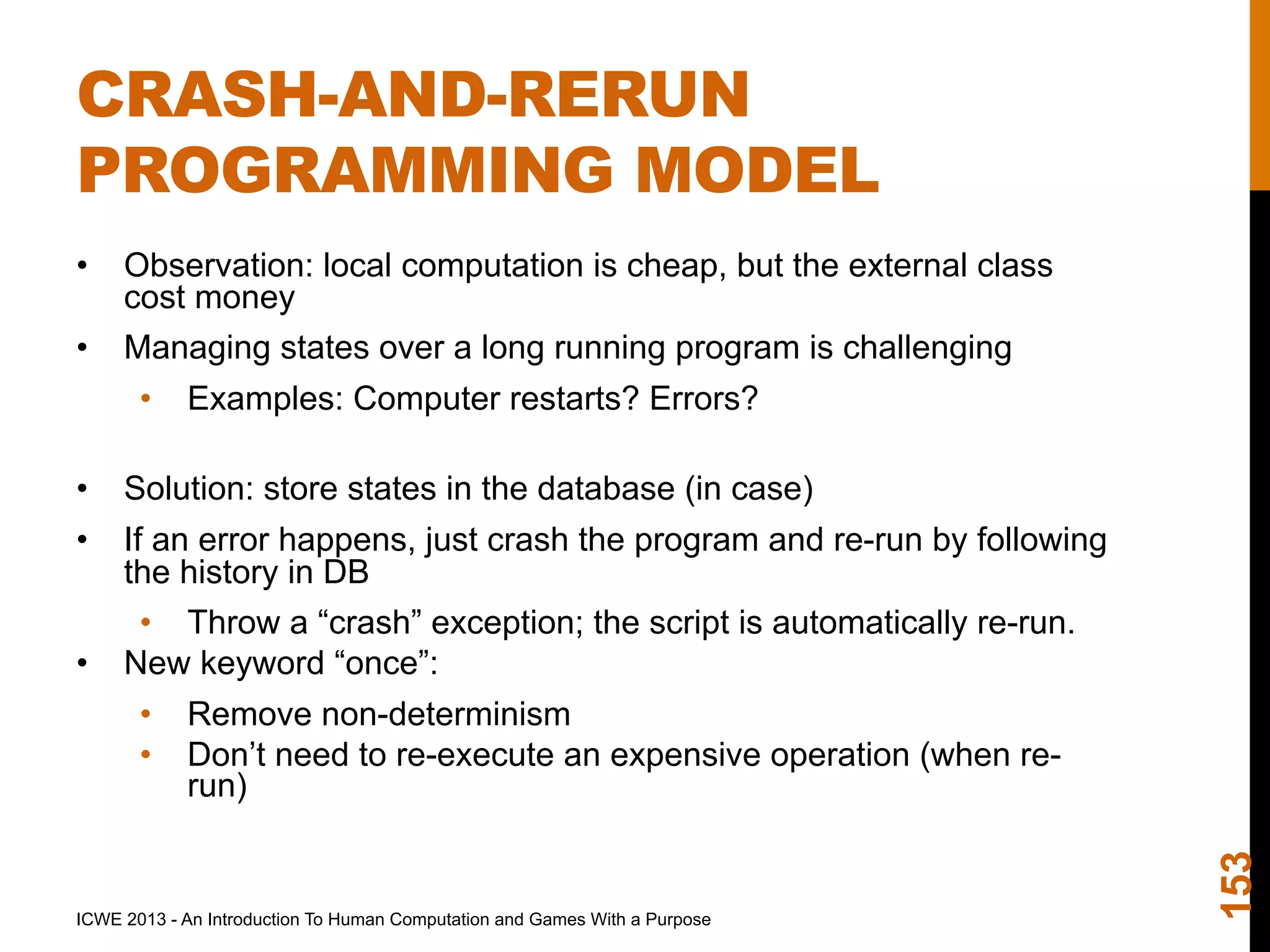 CRASH-AND-RERUN PROGRAMMING MODEL

• Observation: local computation is cheap, but the external class cost money
• Managing states over a long running program is challenging
  • Examples: Computer restarts? Errors?

• Solution: store states in the database (in case)
• If an error happens, just crash the program and re-run by following the history in DB
  • Throw a “crash” exception; the script is automatically re-run.
• New keyword “once”:
  • Remove non-determinism
  • Don’t need to re-execute an expensive operation (when re-run)

ICWE 2013 - An Introduction To Human Computation and Games With a Purpose

153